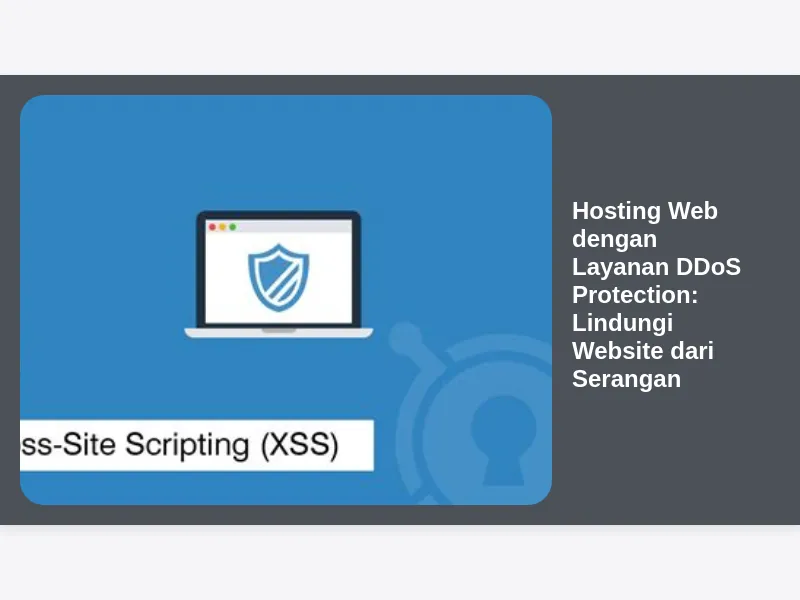 ss-Site Scripting (XSS)

Hosting Web dengan Layanan DDoS Protection: Lindungi Website dari Serangan